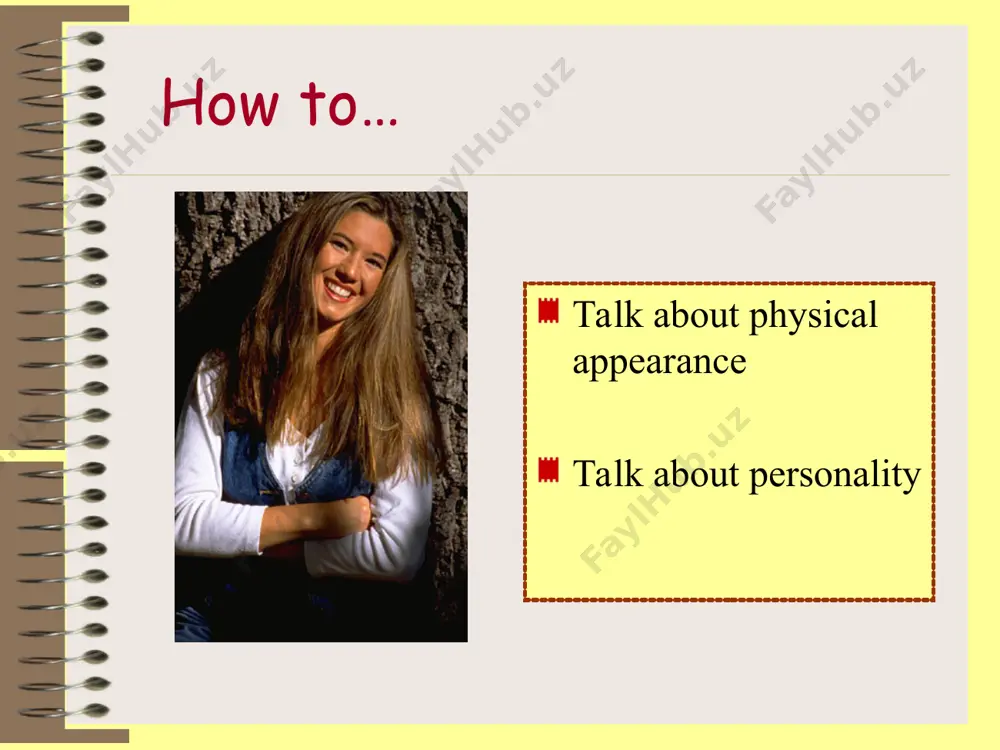 How to…

Talk about physical appearance

Talk about personality

FaylHub.uz